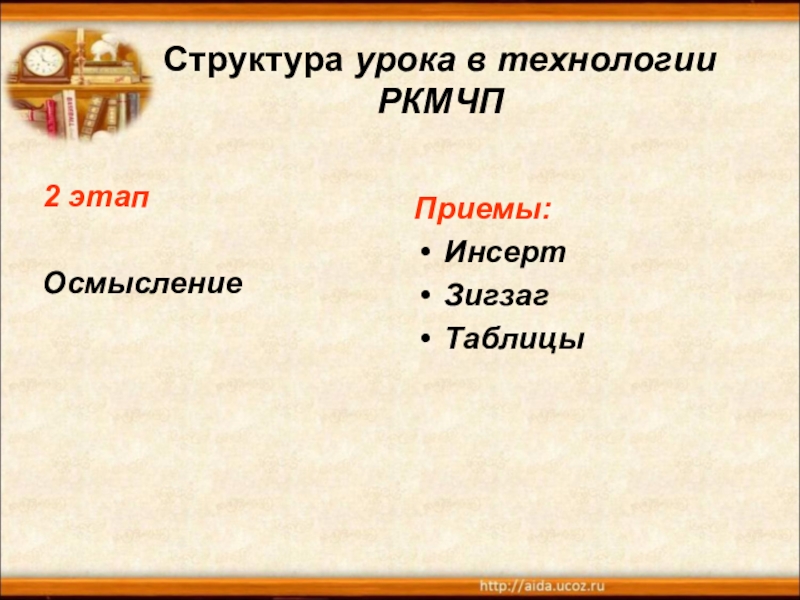 Структура урока в технологии РКМЧП

2 этап

Осмысление

Приемы:
• Инсерт
• Зигзаг
• Таблицы

http://aida.ucoz.ru